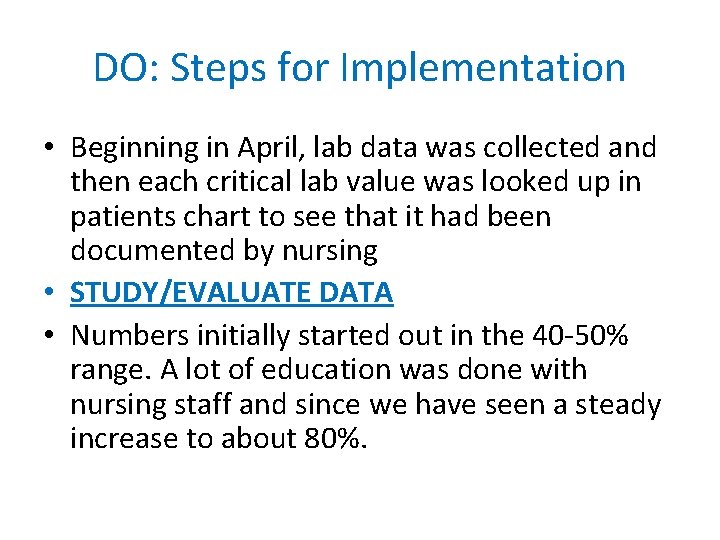 DO: Steps for Implementation

• Beginning in April, lab data was collected and then each critical lab value was looked up in patients chart to see that it had been documented by nursing
• STUDY/EVALUATE DATA
• Numbers initially started out in the 40-50% range. A lot of education was done with nursing staff and since we have seen a steady increase to about 80%.